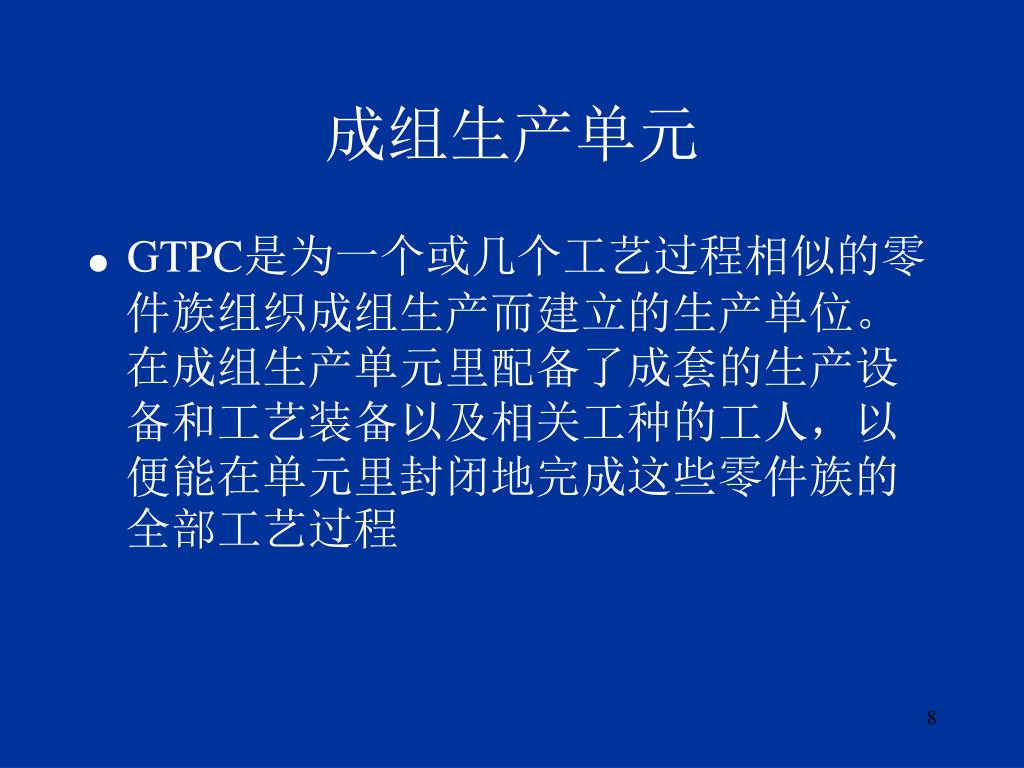 成组生产单元

● GTPC是为一个或几个工艺过程相似的零件族组织成组生产而建立的生产单位。在成组生产单元里配备了成套的生产设备和工艺装备以及相关工种的工人，以便能在单元里封闭地完成这些零件族的全部工艺过程

8